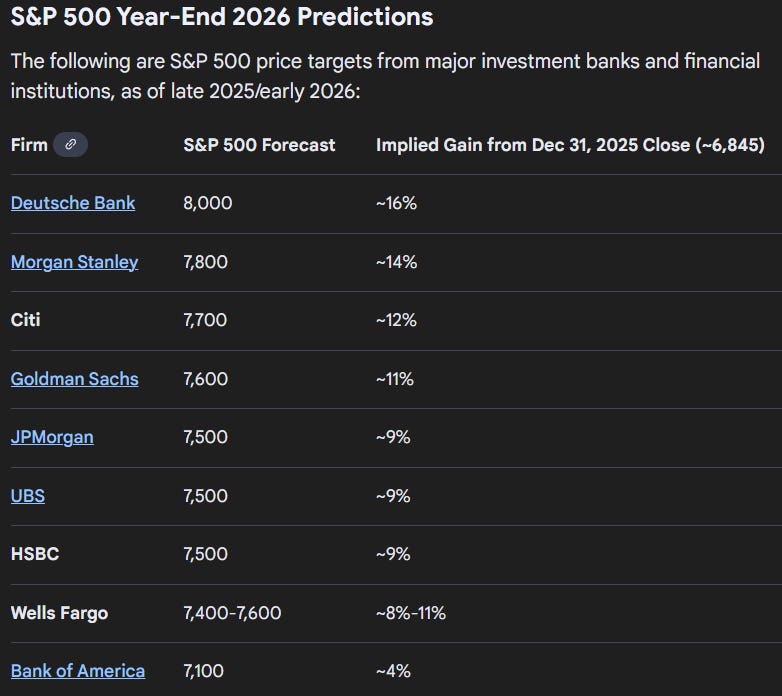 S&P 500 Year-End 2026 Predictions

The following are S&P 500 price targets from major investment banks and financial institutions, as of late 2025/early 2026:

| Firm | S&P 500 Forecast | Implied Gain from Dec 31, 2025 Close (~6,845) |
|---|---|---|
| Deutsche Bank | 8,000 | ~16% |
| Morgan Stanley | 7,800 | ~14% |
| Citi | 7,700 | ~12% |
| Goldman Sachs | 7,600 | ~11% |
| JPMorgan | 7,500 | ~9% |
| UBS | 7,500 | ~9% |
| HSBC | 7,500 | ~9% |
| Wells Fargo | 7,400-7,600 | ~8%-11% |
| Bank of America | 7,100 | ~4% |